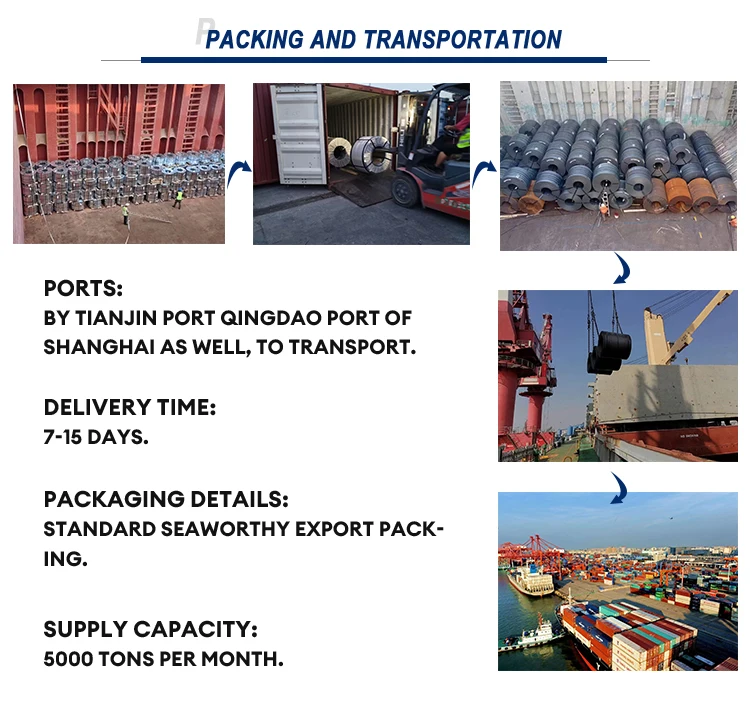 PACKING AND TRANSPORTATION

PORTS:
BY TIANJIN PORT QINGDAO PORT OF SHANGHAI AS WELL, TO TRANSPORT.

DELIVERY TIME:
7-15 DAYS.

PACKAGING DETAILS:
STANDARD SEAWORTHY EXPORT PACKING.

SUPPLY CAPACITY:
5000 TONS PER MONTH.